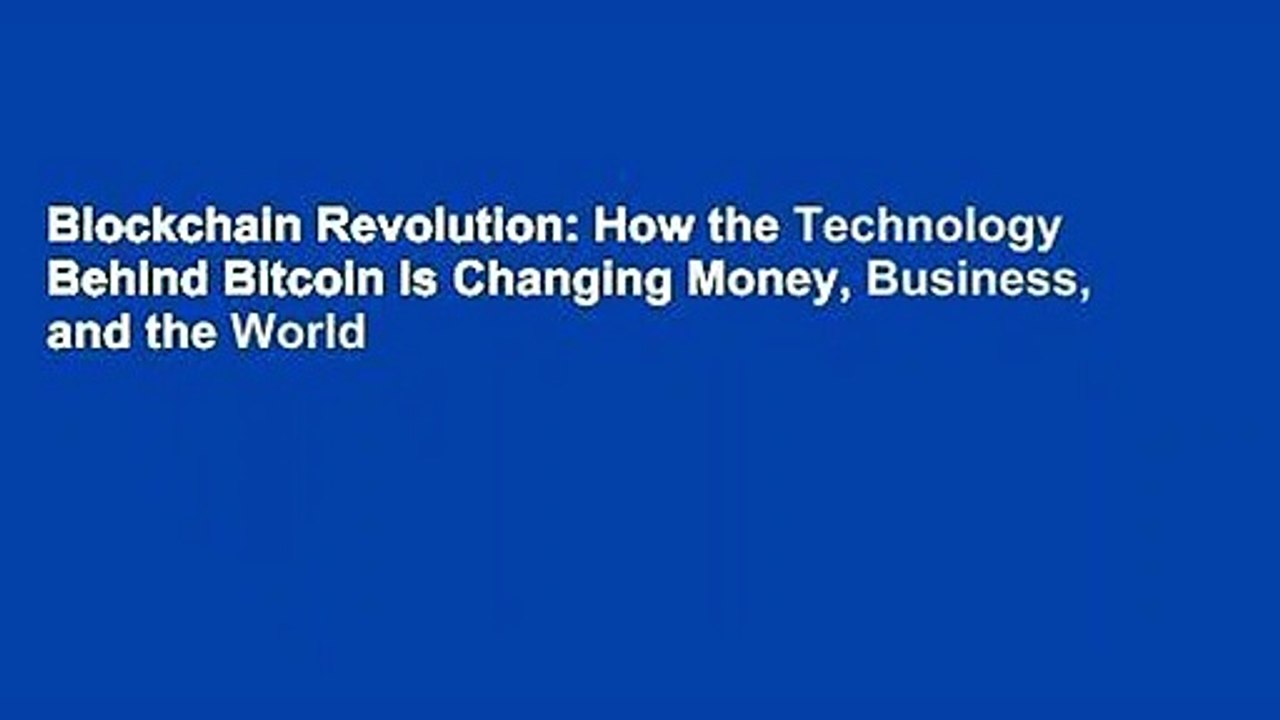 Blockchain Revolution: How the Technology Behind Bitcoin Is Changing Money, Business, and the World